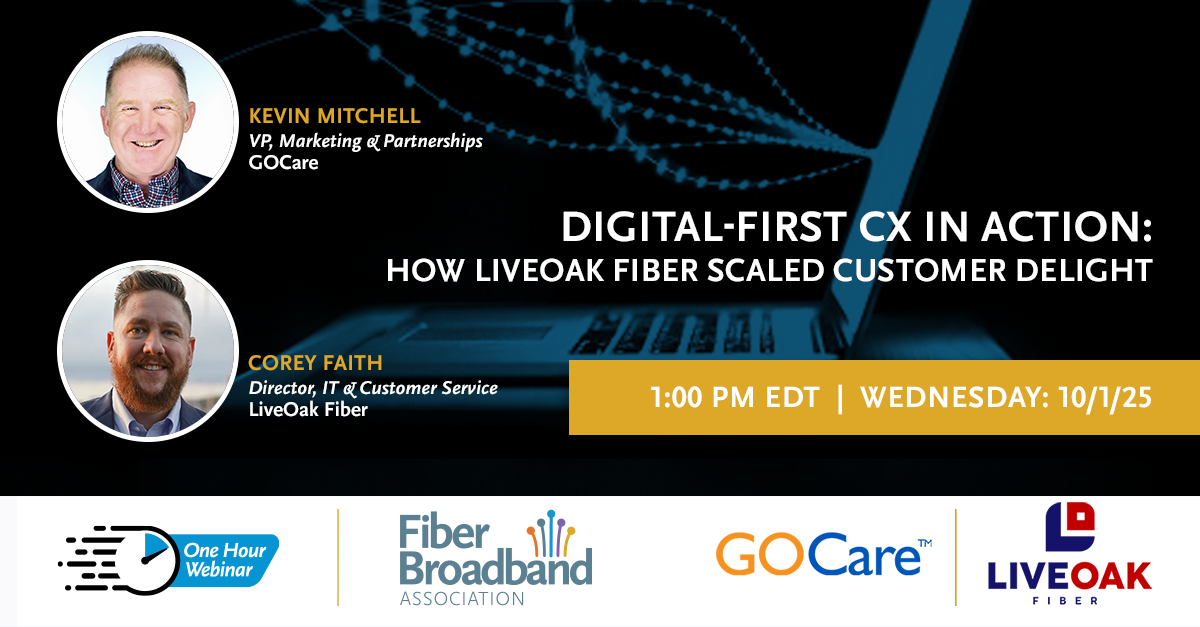 KEVIN MITCHELL
VP, Marketing & Partnerships
GOCare

DIGITAL-FIRST CX IN ACTION:
HOW LIVEOAK FIBER SCALED CUSTOMER DELIGHT

COREY FAITH
Director, IT & Customer Service
LiveOak Fiber

1:00 PM EDT | WEDNESDAY: 10/1/25

One Hour Webinar

Fiber Broadband ASSOCIATION

GOCare™

LIVEOAK FIBER